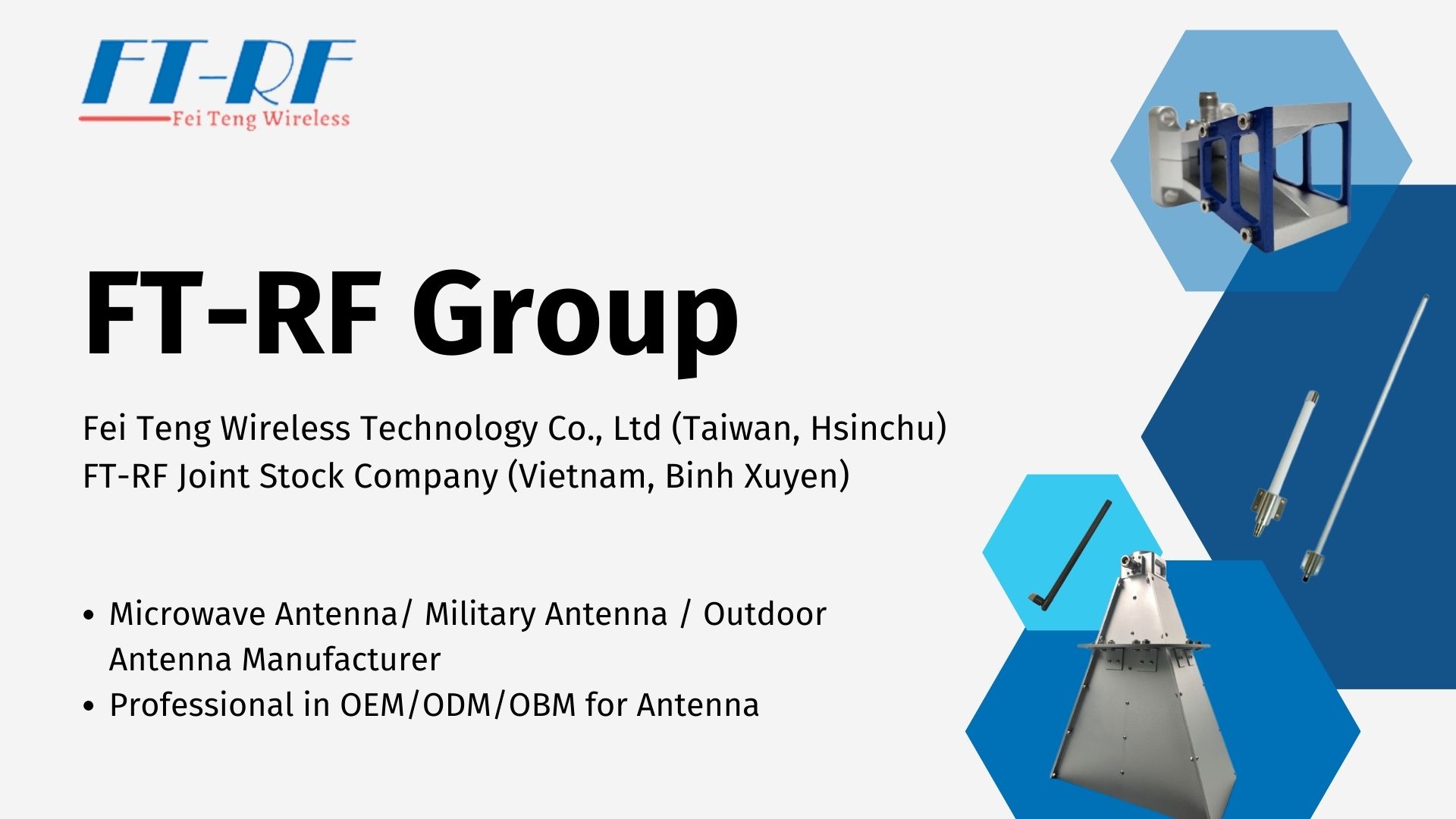 FT-RF
Fei Teng Wireless

FT-RF Group

Fei Teng Wireless Technology Co., Ltd (Taiwan, Hsinchu)
FT-RF Joint Stock Company (Vietnam, Binh Xuyen)

• Microwave Antenna/ Military Antenna / Outdoor Antenna Manufacturer
• Professional in OEM/ODM/OBM for Antenna